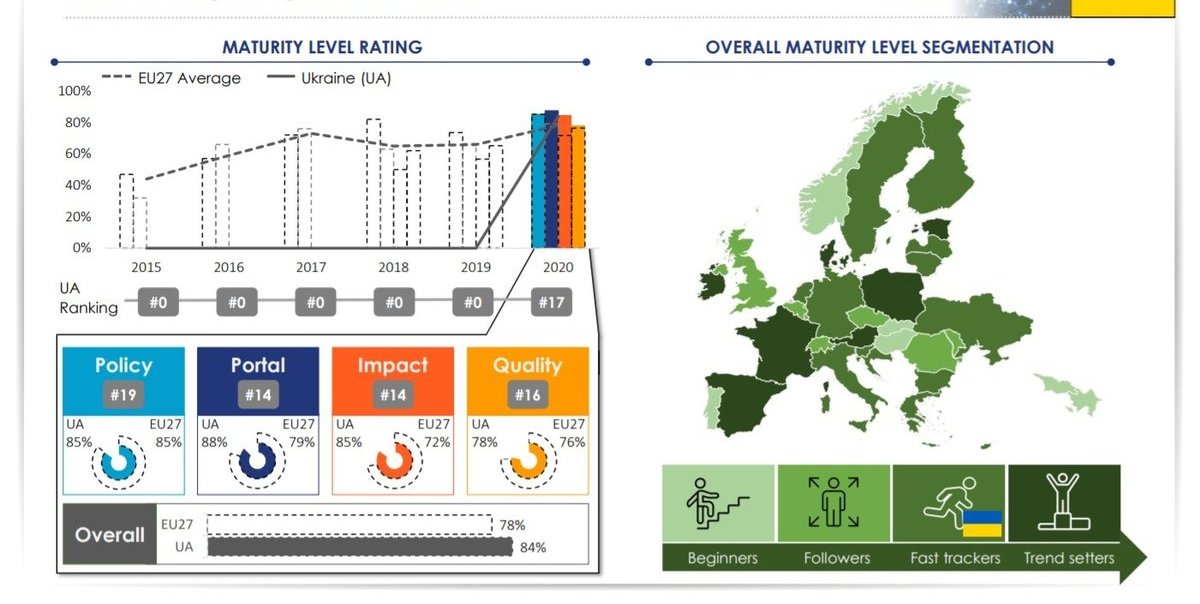 MATURITY LEVEL RATING

EU27 Average
Ukraine (UA)

100%
80%
60%
40%
20%
0%

2015
2016
2017
2018
2019
2020

UA Ranking
#0
#0
#0
#0
#0
#17

Policy
#19
UA 85%
EU27 85%

Portal
#14
UA 88%
EU27 79%

Impact
#14
UA 85%
EU27 72%

Quality
#16
UA 78%
EU27 76%

Overall
EU27
78%
UA
84%

OVERALL MATURITY LEVEL SEGMENTATION

Beginners
Followers
Fast trackers
Trend setters